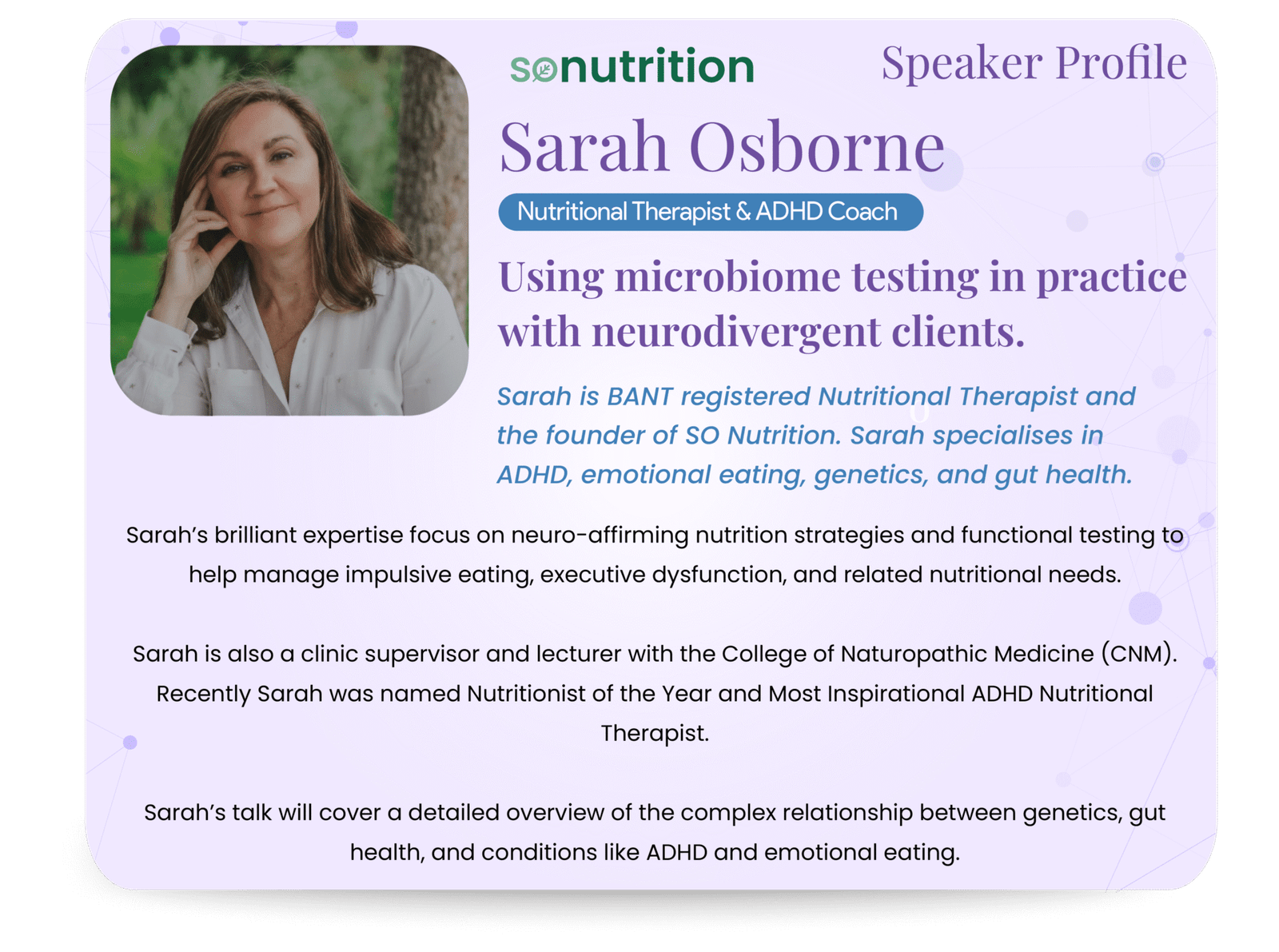 sonutrition

Speaker Profile

Sarah Osborne

Nutritional Therapist & ADHD Coach

Using microbiome testing in practice with neurodivergent clients.

Sarah is BANT registered Nutritional Therapist and the founder of SO Nutrition. Sarah specialises in ADHD, emotional eating, genetics, and gut health.

Sarah's brilliant expertise focus on neuro-affirming nutrition strategies and functional testing to help manage impulsive eating, executive dysfunction, and related nutritional needs.

Sarah is also a clinic supervisor and lecturer with the College of Naturopathic Medicine (CNM). Recently Sarah was named Nutritionist of the Year and Most Inspirational ADHD Nutritional Therapist.

Sarah's talk will cover a detailed overview of the complex relationship between genetics, gut health, and conditions like ADHD and emotional eating.